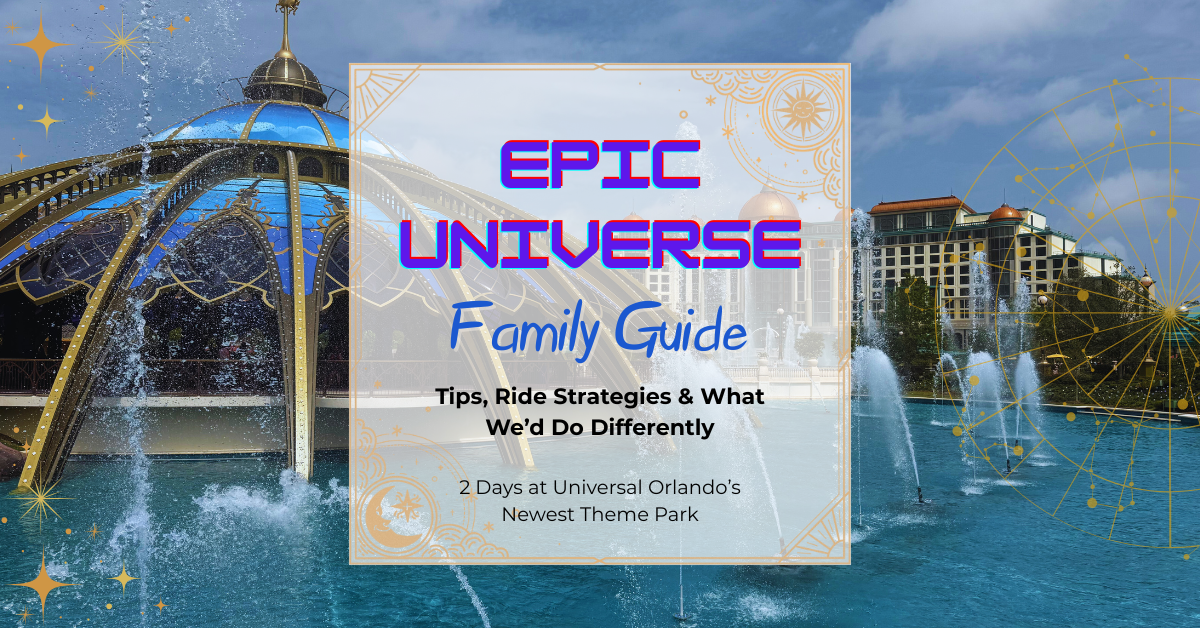 EPIC UNIVERSE

Family Guide

Tips, Ride Strategies & What We'd Do Differently

2 Days at Universal Orlando's Newest Theme Park